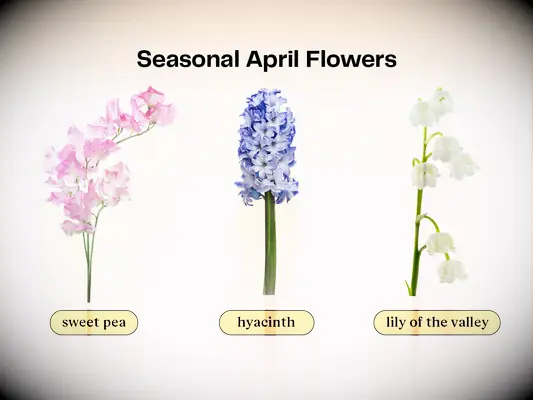 Seasonal April Flowers

sweet pea

hyacinth

lily of the valley